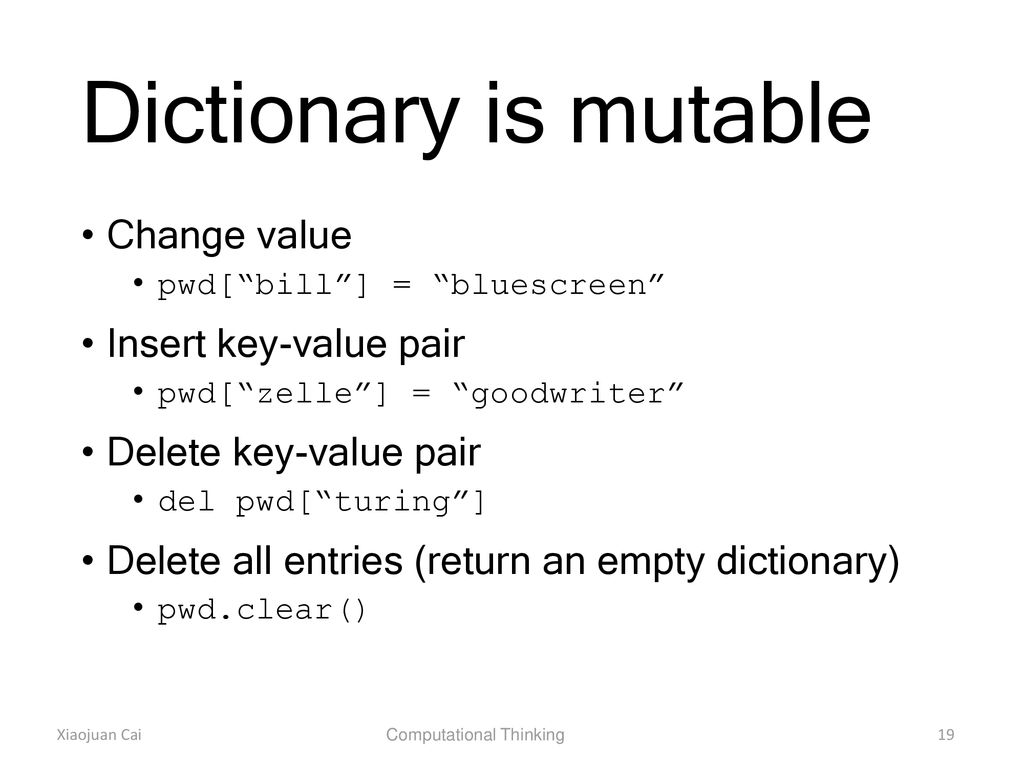 Dictionary is mutable

• Change value
  • pwd[“bill”] = “bluescreen”
• Insert key-value pair
  • pwd[“zelle”] = “goodwriter”
• Delete key-value pair
  • del pwd[“turing”]
• Delete all entries (return an empty dictionary)
  • pwd.clear()

Xiaojuan Cai

Computational Thinking

19